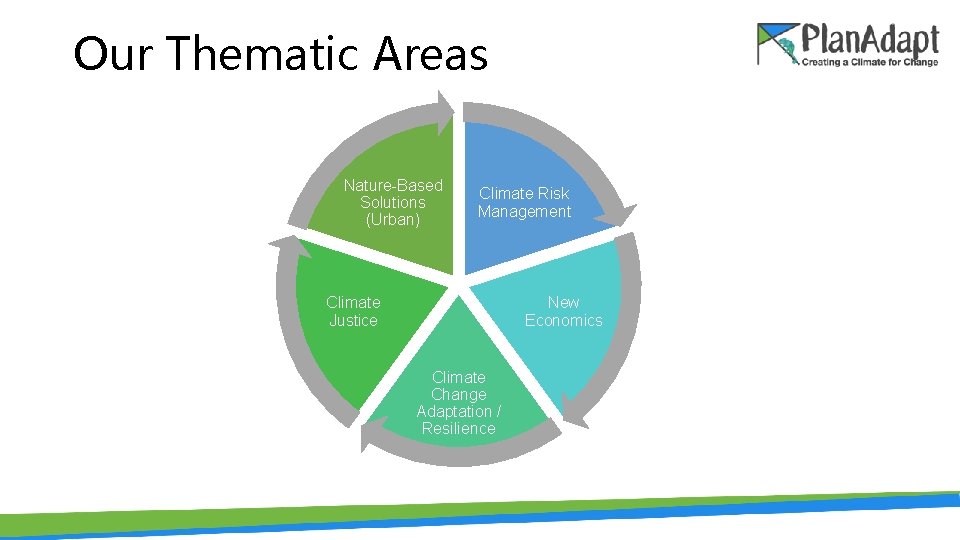 Our Thematic Areas

PlanAdapt
Creating a Climate for Change

Climate Risk Management

New Economics

Climate Change Adaptation / Resilience

Climate Justice

Nature-Based Solutions (Urban)